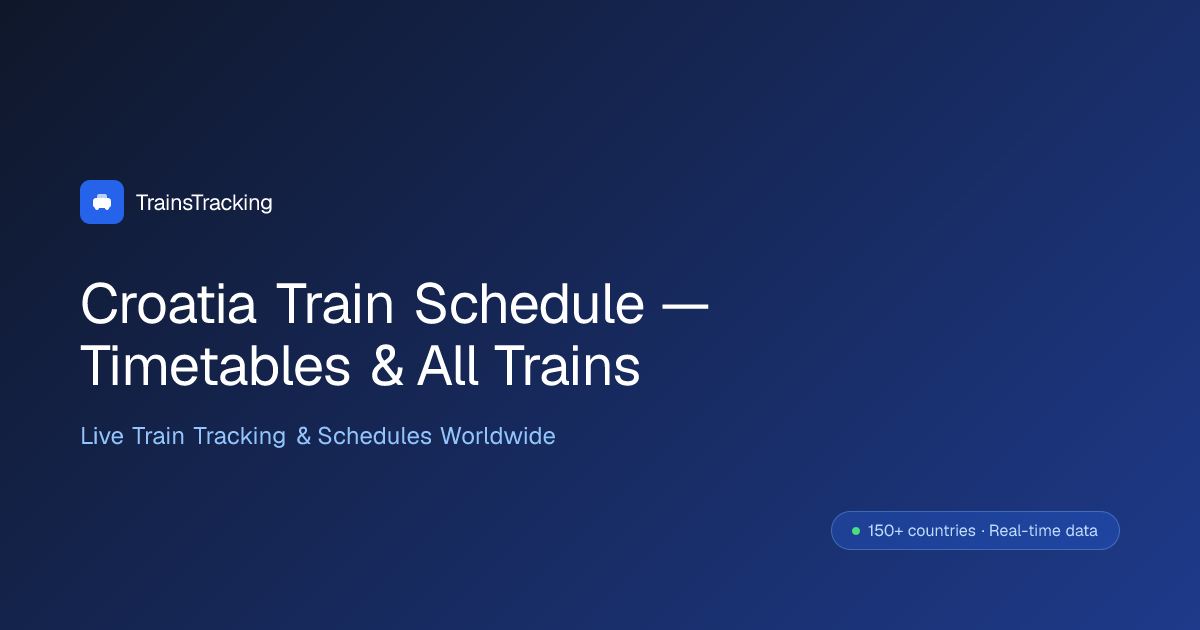 TrainsTracking

Croatia Train Schedule — Timetables & All Trains

Live Train Tracking & Schedules Worldwide

150+ countries · Real-time data